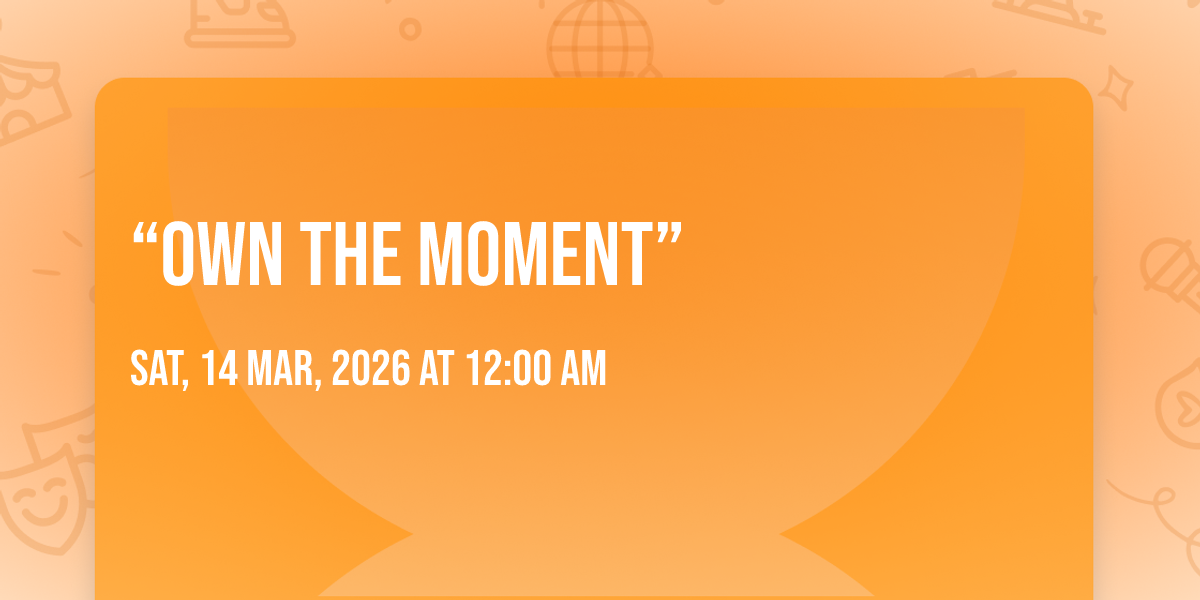 “OWN THE MOMENT”

SAT, 14 MAR, 2026 AT 12:00 AM